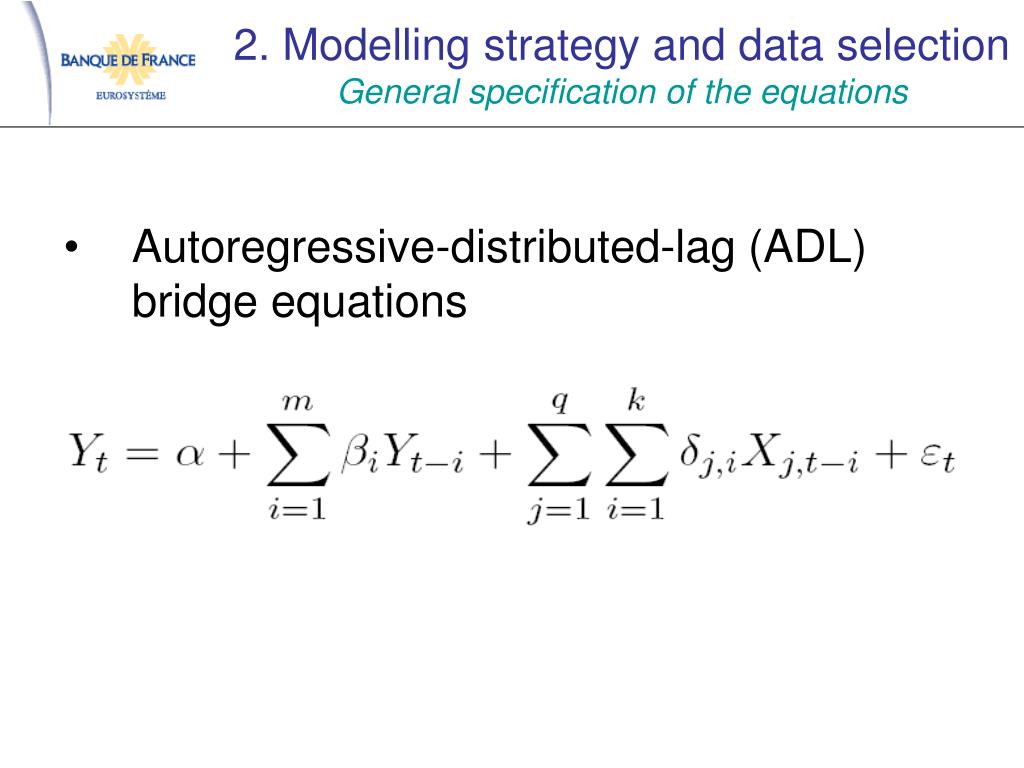 BANQUE DE FRANCE
EUROSYSTÈME

2. Modelling strategy and data selection
General specification of the equations

• Autoregressive-distributed-lag (ADL) bridge equations

$Y_t = \alpha + \sum_{i=1}^{m} \beta_i Y_{t-i} + \sum_{j=1}^{q} \sum_{i=1}^{k} \delta_{j,i} X_{j,t-i} + \varepsilon_t$